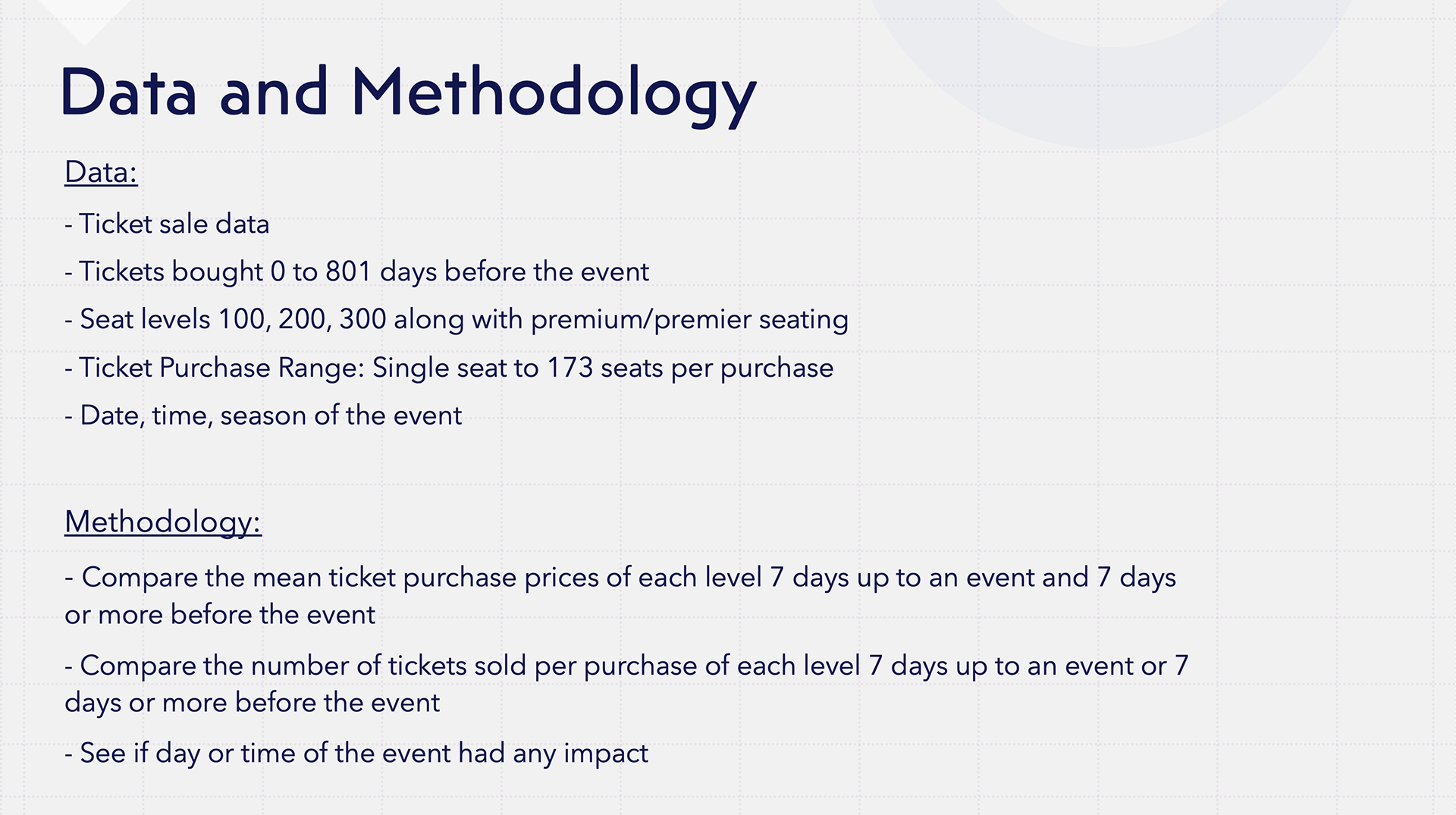 Data and Methodology

Data:

- Ticket sale data

- Tickets bought 0 to 801 days before the event

- Seat levels 100, 200, 300 along with premium/premier seating

- Ticket Purchase Range: Single seat to 173 seats per purchase

- Date, time, season of the event

Methodology:

- Compare the mean ticket purchase prices of each level 7 days up to an event and 7 days or more before the event

- Compare the number of tickets sold per purchase of each level 7 days up to an event or 7 days or more before the event

- See if day or time of the event had any impact